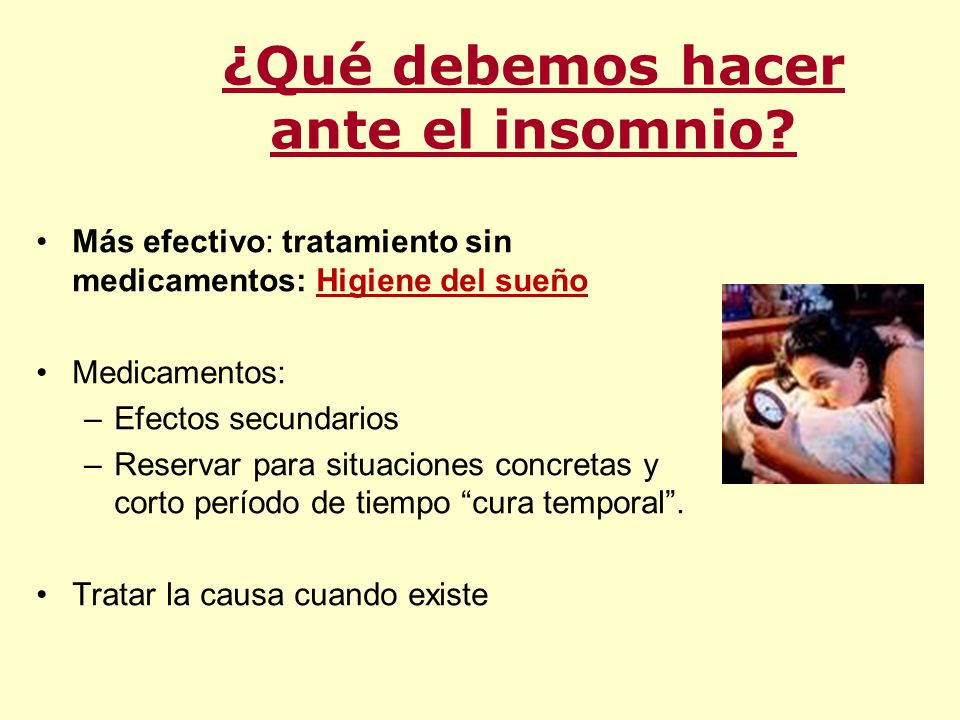 ¿Qué debemos hacer ante el insomnio?

• Más efectivo: tratamiento sin medicamentos: Higiene del sueño

• Medicamentos:
– Efectos secundarios
– Reservar para situaciones concretas y corto período de tiempo “cura temporal”.

• Tratar la causa cuando existe